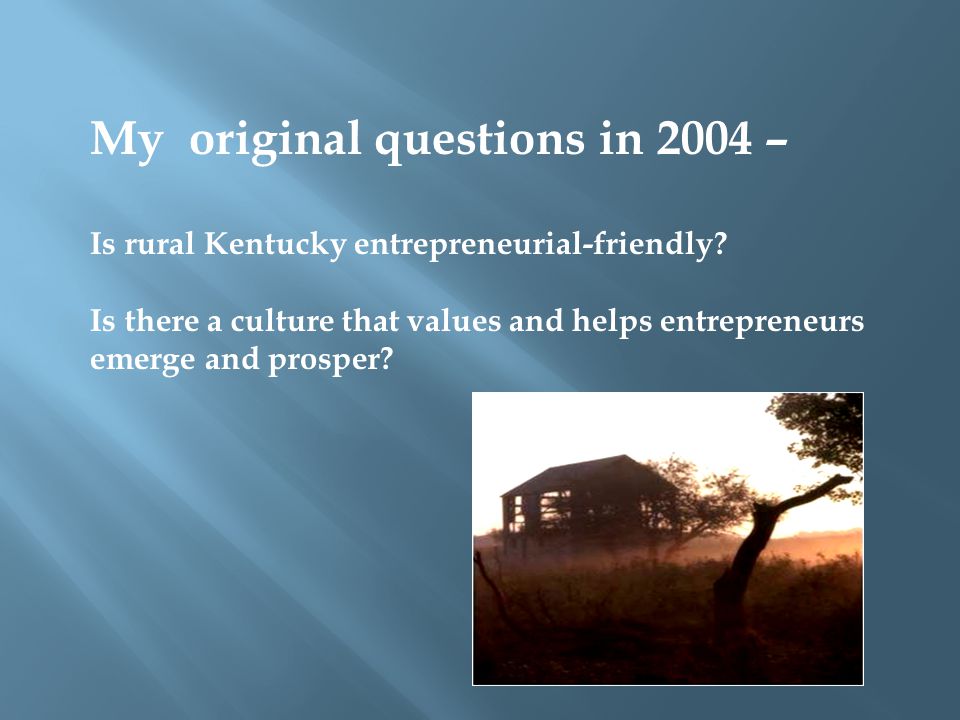 My  original questions in 2004 –

Is rural Kentucky entrepreneurial-friendly?

Is there a culture that values and helps entrepreneurs emerge and prosper?